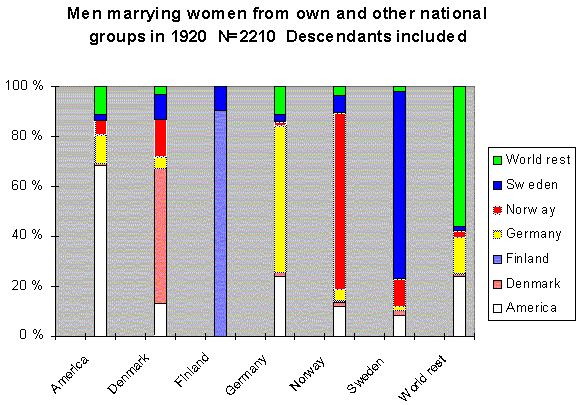 Men marrying women from own and other national groups in 1920 N=2210 Descendants included

100 %
80 %
60 %
40 %
20 %
0 %

America
Denmark
Finland
Germany
Norway
Sweden
World rest

World rest
Sweden
Norway
Germany
Finland
Denmark
America